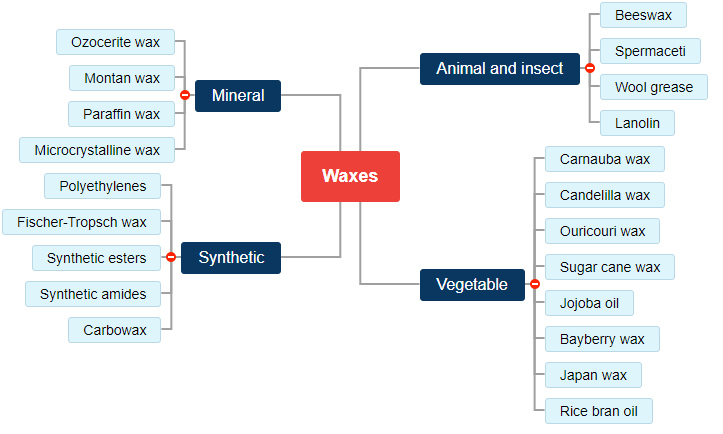 Waxes

Mineral
Ozocerite wax
Montan wax
Paraffin wax
Microcrystalline wax

Synthetic
Polyethylenes
Fischer-Tropsch wax
Synthetic esters
Synthetic amides
Carbowax

Animal and insect
Beeswax
Spermaceti
Wool grease
Lanolin

Vegetable
Carnauba wax
Candelilla wax
Ouricouri wax
Sugar cane wax
Jojoba oil
Bayberry wax
Japan wax
Rice bran oil